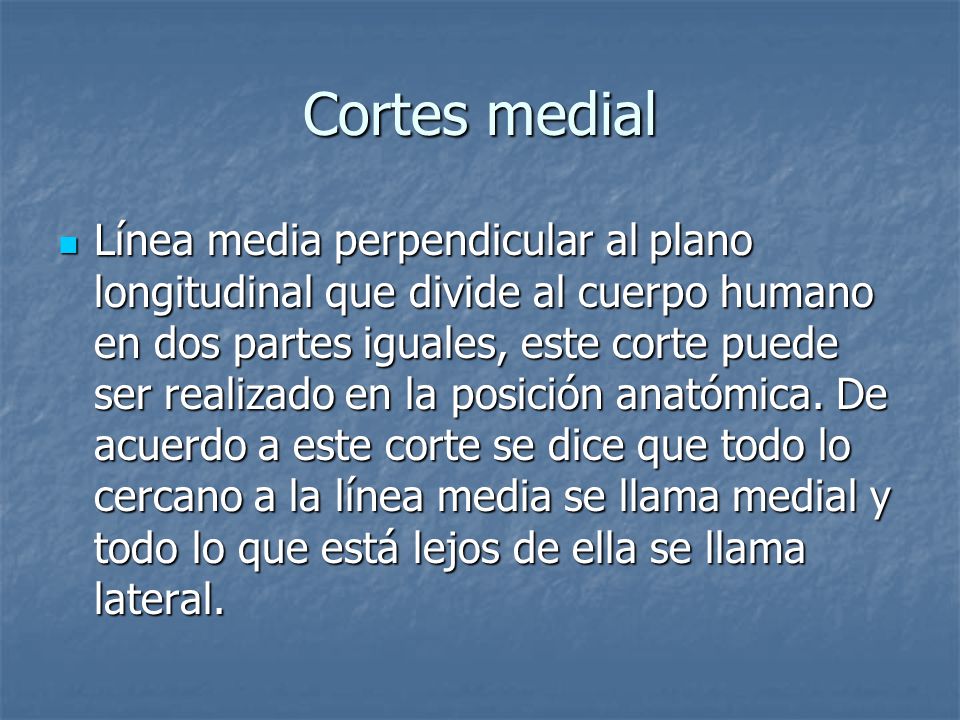 Cortes medial

Línea media perpendicular al plano longitudinal que divide al cuerpo humano en dos partes iguales, este corte puede ser realizado en la posición anatómica. De acuerdo a este corte se dice que todo lo cercano a la línea media se llama medial y todo lo que está lejos de ella se llama lateral.